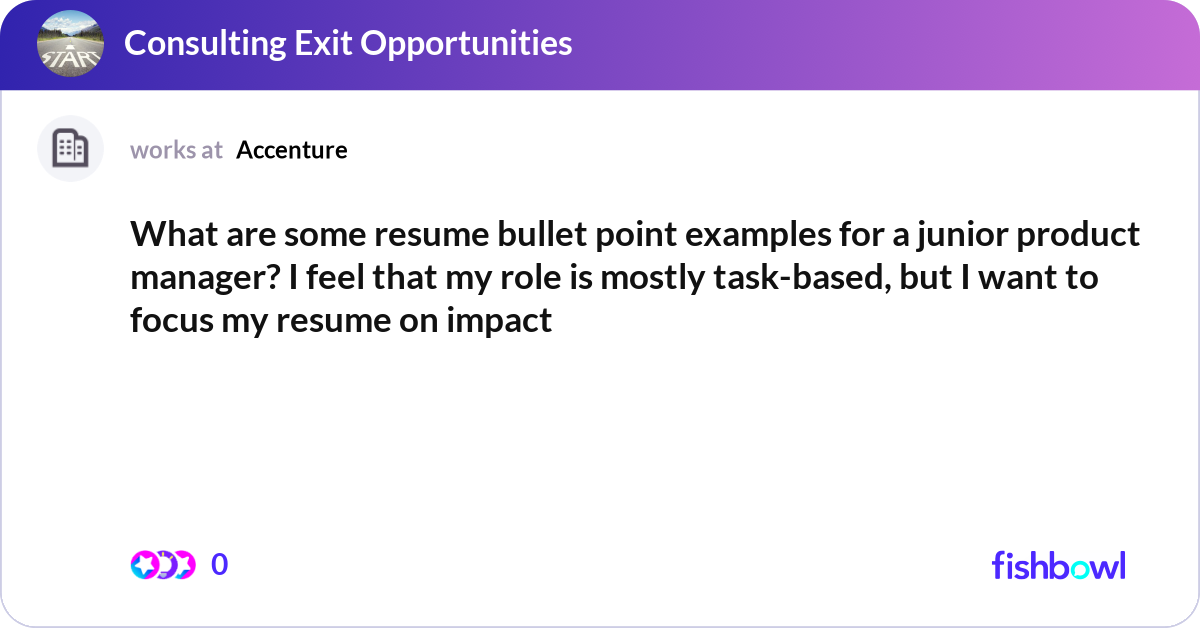 START

Consulting Exit Opportunities

works at Accenture

What are some resume bullet point examples for a junior product manager? I feel that my role is mostly task-based, but I want to focus my resume on impact

0

fishbowl